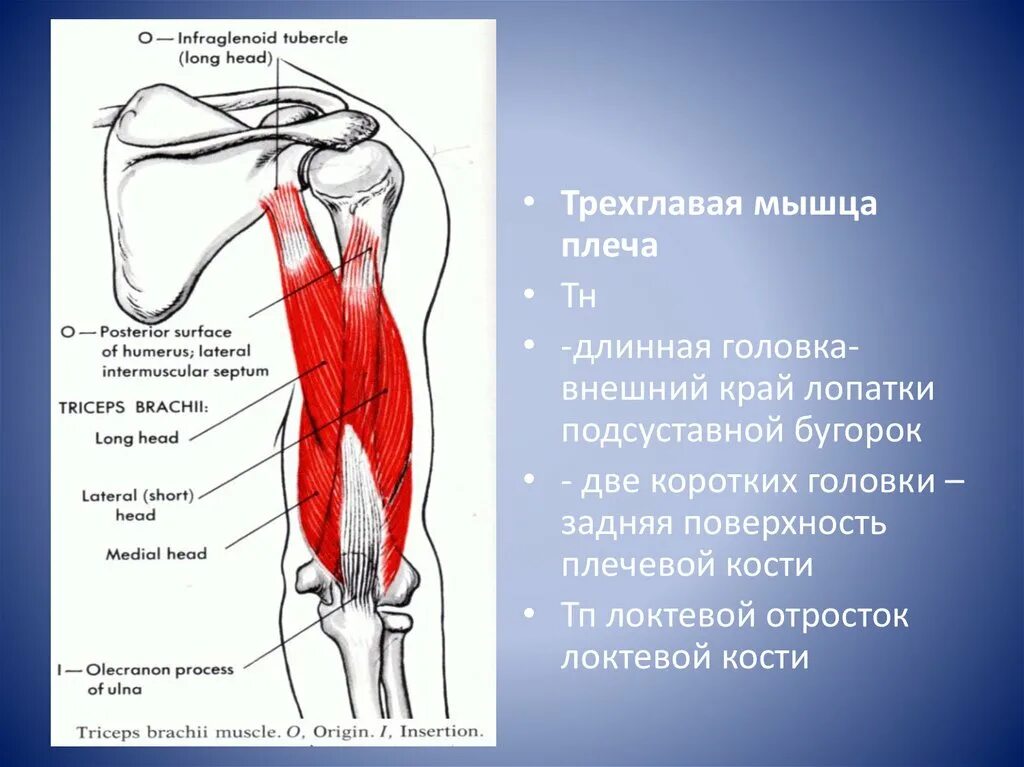 O — Infraglenoid tubercle (long head)

O — Posterior surface of humerus; lateral intermuscular septum

TRICEPS BRACHII:

Long head

Lateral (short) head

Medial head

I — Olecranon process of ulna

Triceps brachii muscle. O, Origin. I, Insertion.

• Трехглавая мышца плеча

• Тн

• -длинная головка- внешний край лопатки подсуставной бугорок

• - две коротких головки – задняя поверхность плечевой кости

• Тп локтевой отросток локтевой кости